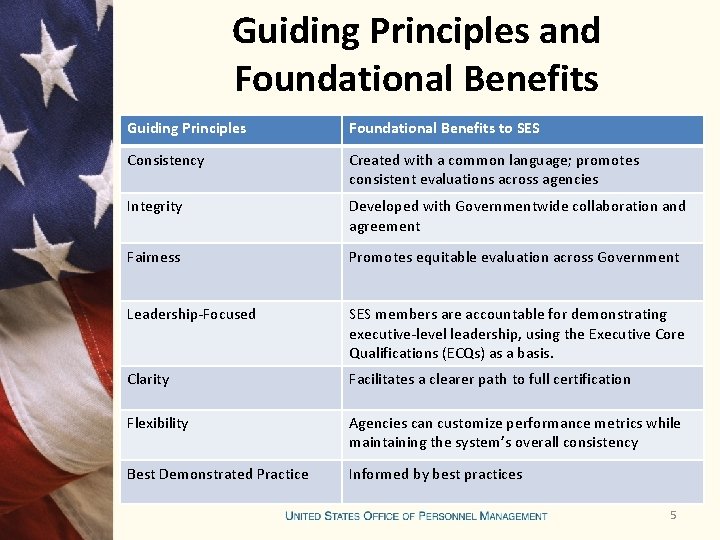 Guiding Principles and Foundational Benefits

| Guiding Principles | Foundational Benefits to SES |
|---|---|
| Consistency | Created with a common language; promotes consistent evaluations across agencies |
| Integrity | Developed with Governmentwide collaboration and agreement |
| Fairness | Promotes equitable evaluation across Government |
| Leadership-Focused | SES members are accountable for demonstrating executive-level leadership, using the Executive Core Qualifications (ECQs) as a basis. |
| Clarity | Facilitates a clearer path to full certification |
| Flexibility | Agencies can customize performance metrics while maintaining the system's overall consistency |
| Best Demonstrated Practice | Informed by best practices |

UNITED STATES OFFICE OF PERSONNEL MANAGEMENT

5